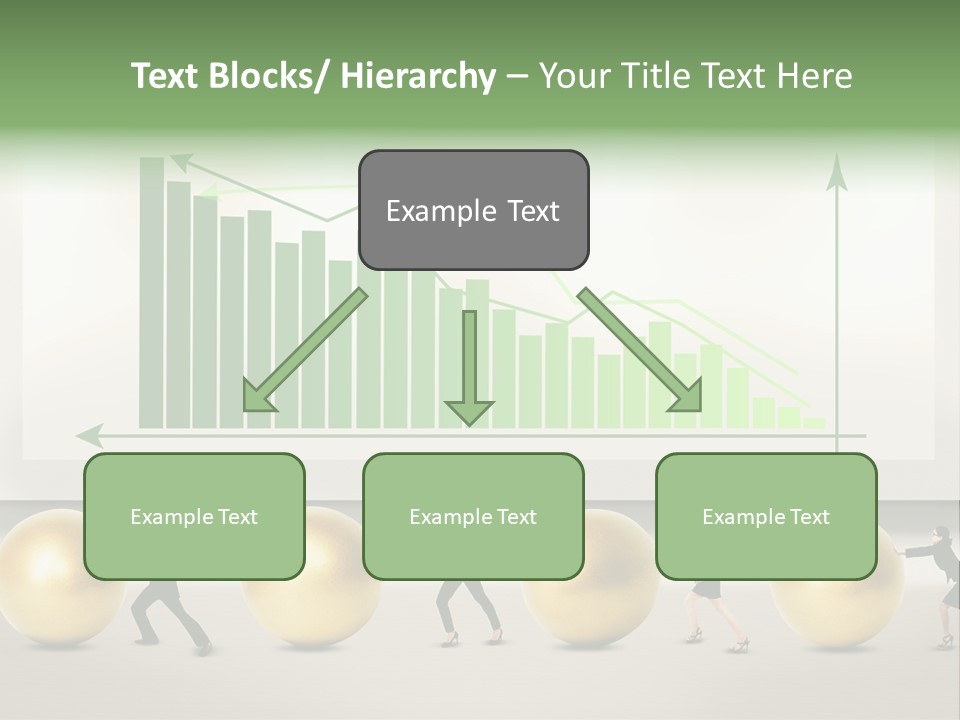 Text Blocks/ Hierarchy – Your Title Text Here

Example Text

Example Text

Example Text

Example Text